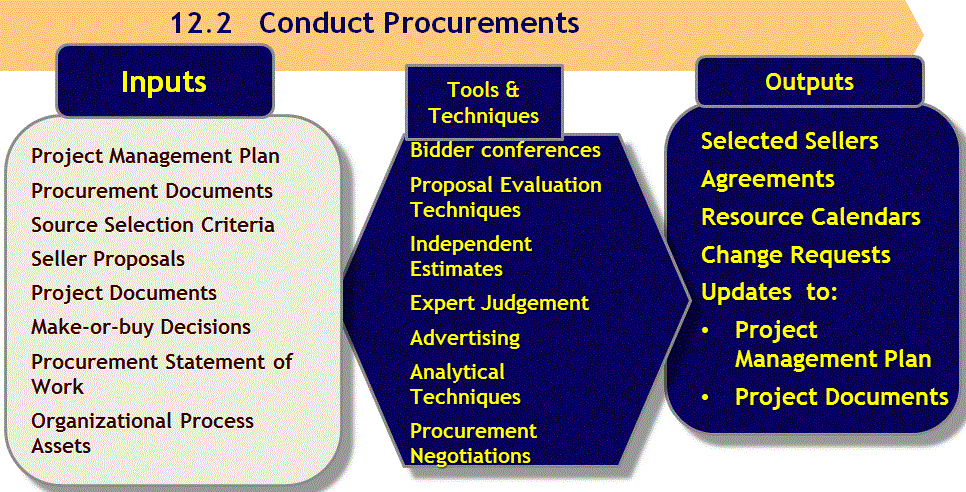 12.2 Conduct Procurements

Inputs

Project Management Plan
Procurement Documents
Source Selection Criteria
Seller Proposals
Project Documents
Make-or-buy Decisions
Procurement Statement of Work
Organizational Process Assets

Tools & Techniques

Bidder conferences
Proposal Evaluation Techniques
Independent Estimates
Expert Judgement
Advertising
Analytical Techniques
Procurement Negotiations

Outputs

Selected Sellers
Agreements
Resource Calendars
Change Requests
Updates to:
• Project Management Plan
• Project Documents